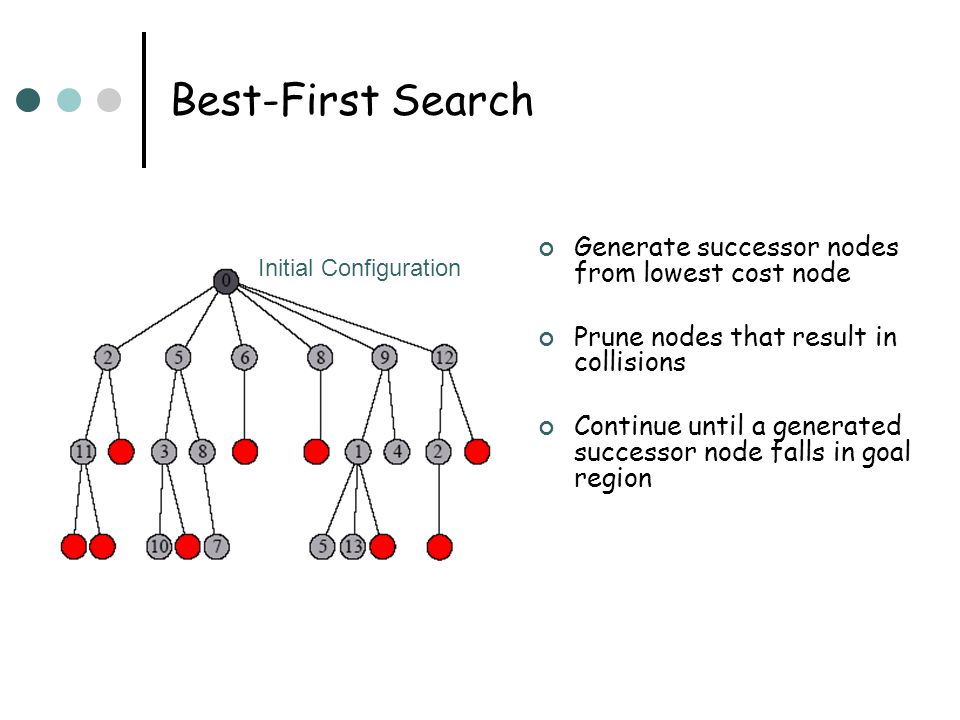 Best-First Search

Initial Configuration

0

2 5 6 8 9 12

11 3 8 1 4 2

10 7 5 13

Generate successor nodes from lowest cost node

Prune nodes that result in collisions

Continue until a generated successor node falls in goal region